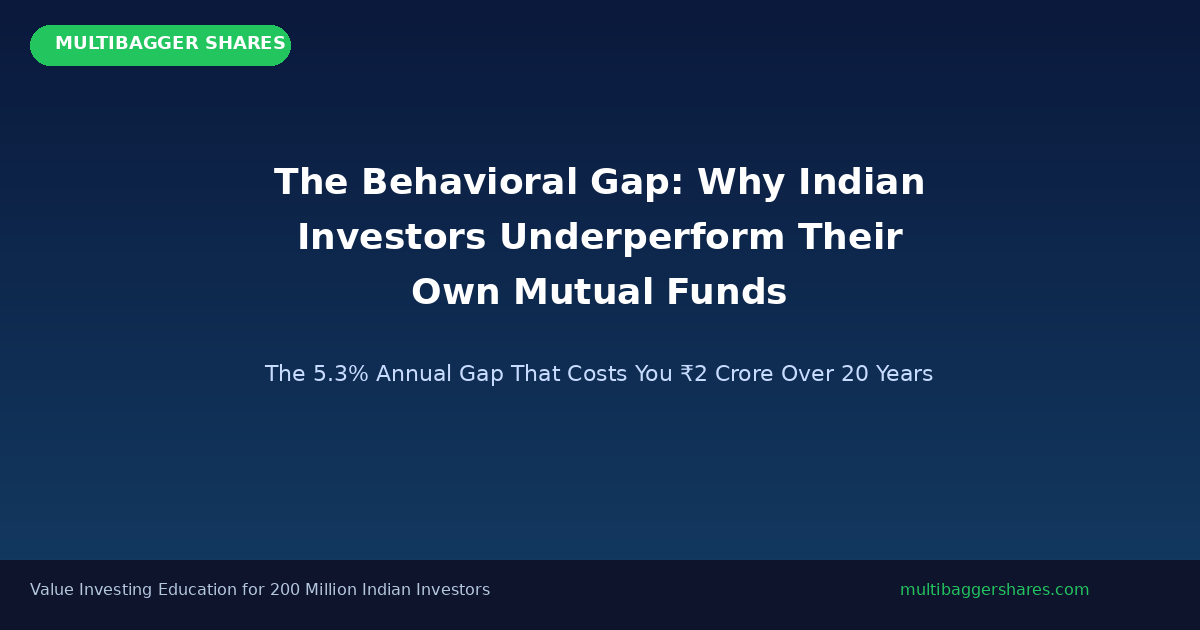 MULTIBAGGER SHARES

The Behavioral Gap: Why Indian Investors Underperform Their Own Mutual Funds

The 5.3% Annual Gap That Costs You ₹2 Crore Over 20 Years

Value Investing Education for 200 Million Indian Investors

multibaggershares.com